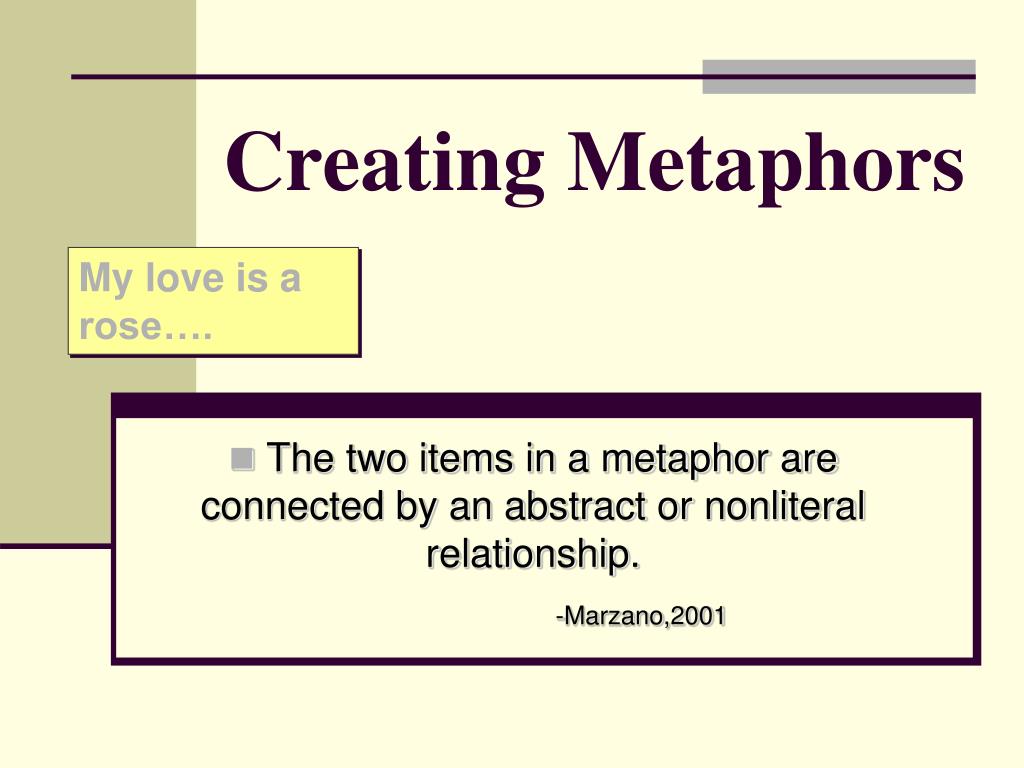 Creating Metaphors

My love is a rose….

The two items in a metaphor are connected by an abstract or nonliteral relationship.

-Marzano,2001